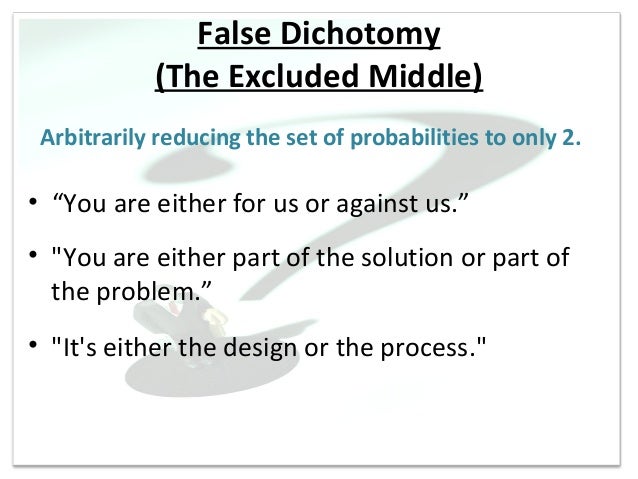 False Dichotomy
(The Excluded Middle)

Arbitrarily reducing the set of probabilities to only 2.

• “You are either for us or against us.”

• "You are either part of the solution or part of the problem.”

• "It's either the design or the process."